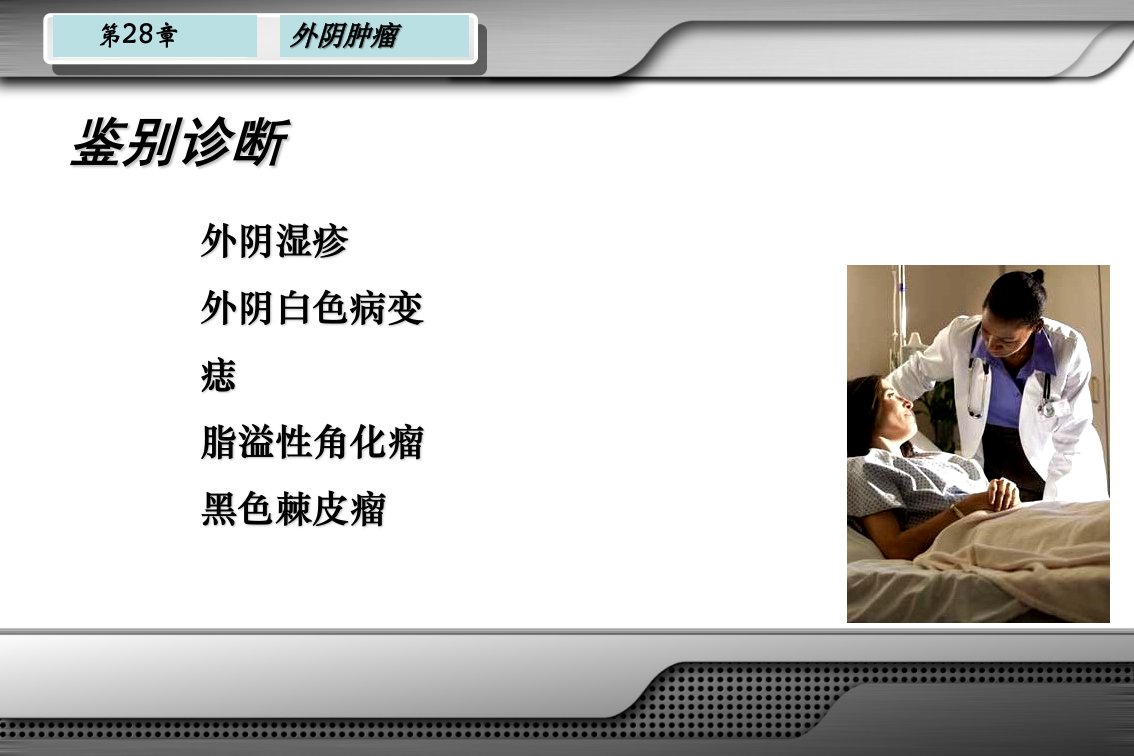 第28章

外阴肿瘤

鉴别诊断

外阴湿疹

外阴白色病变

痣

脂溢性角化瘤

黑色棘皮瘤